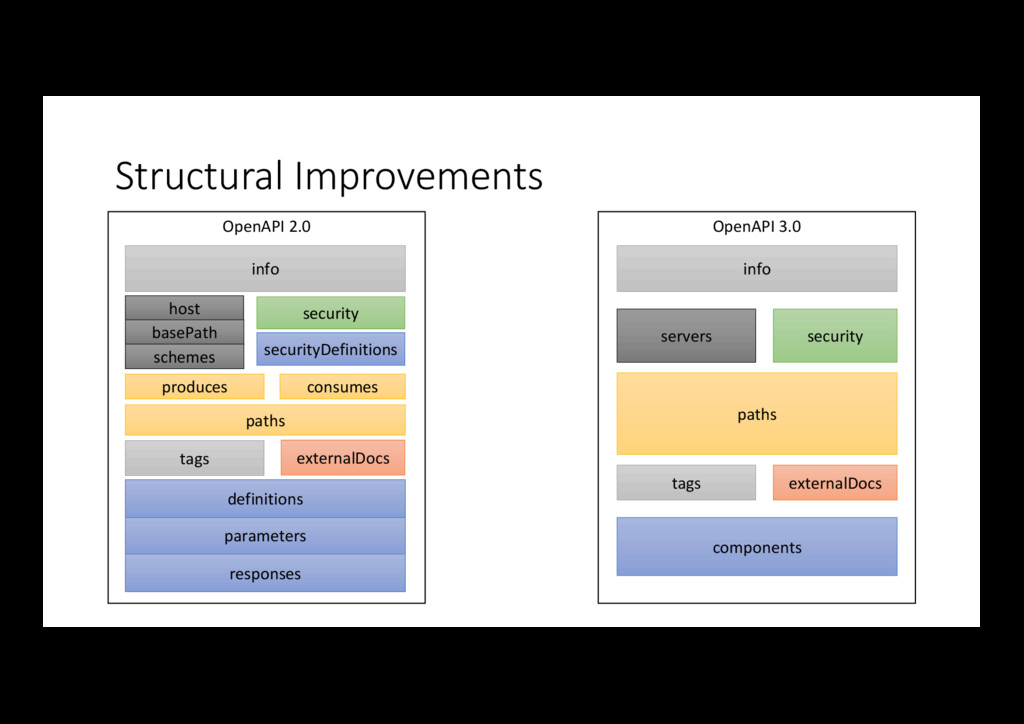 Structural Improvements

OpenAPI 2.0

info

host

basePath

schemes

security

securityDefinitions

produces

consumes

paths

tags

externalDocs

definitions

parameters

responses

OpenAPI 3.0

info

servers

security

paths

tags

externalDocs

components